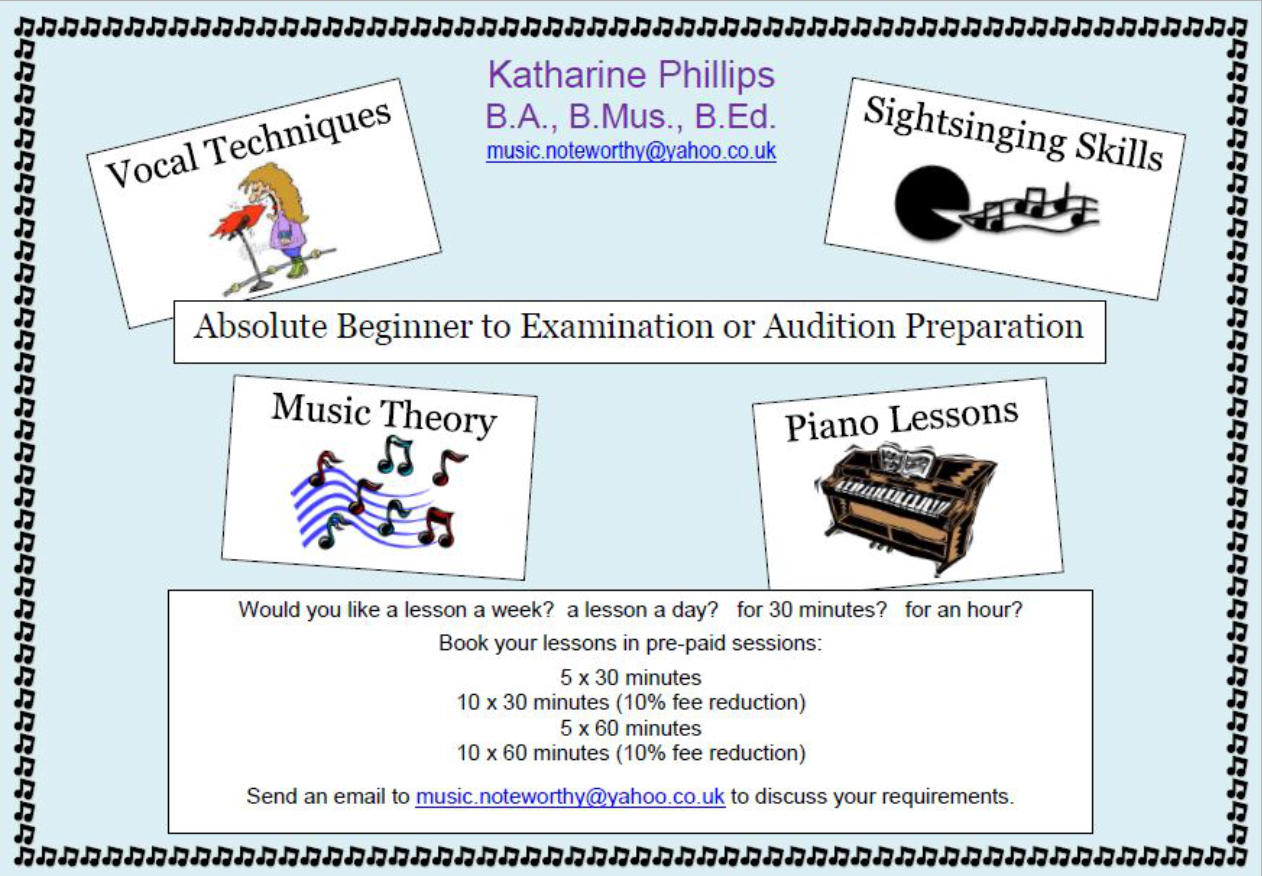 Katharine Phillips
B.A., B.Mus., B.Ed.
music.noteworthy@yahoo.co.uk

Vocal Techniques

Sightsinging Skills

Absolute Beginner to Examination or Audition Preparation

Music Theory

Piano Lessons

Would you like a lesson a week? a lesson a day? for 30 minutes? for an hour?

Book your lessons in pre-paid sessions:

5 x 30 minutes
10 x 30 minutes (10% fee reduction)
5 x 60 minutes
10 x 60 minutes (10% fee reduction)

Send an email to music.noteworthy@yahoo.co.uk to discuss your requirements.